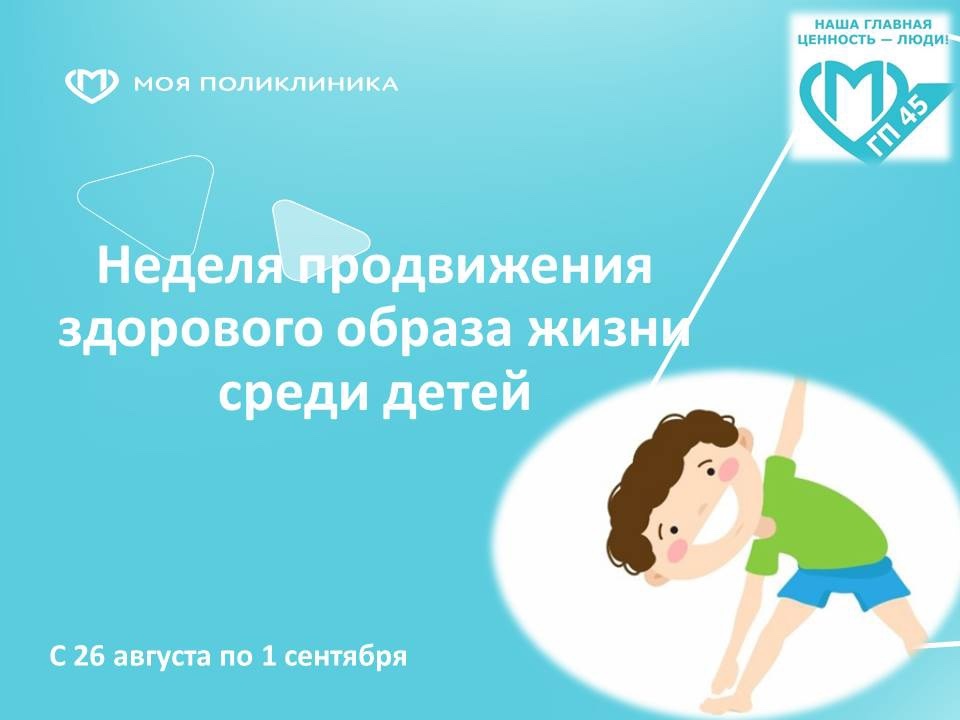 МОЯ ПОЛИКЛИНИКА

НАША ГЛАВНАЯ ЦЕННОСТЬ — ЛЮДИ!

ГП 45

Неделя продвижения здорового образа жизни среди детей

С 26 августа по 1 сентября